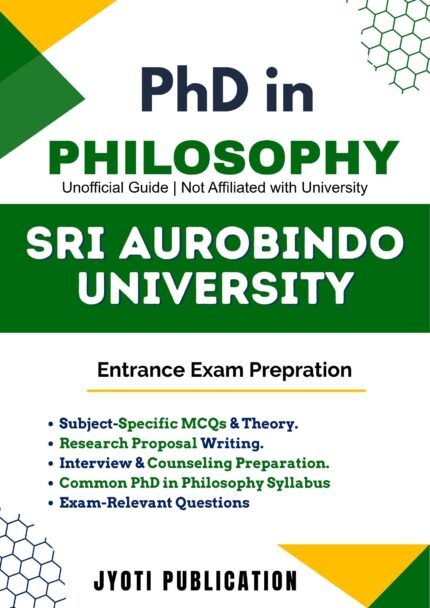 PhD in

PHILOSOPHY

Unofficial Guide | Not Affiliated with University

SRI AUROBINDO UNIVERSITY

Entrance Exam Prepration

• Subject-Specific MCQs & Theory.
• Research Proposal Writing.
• Interview & Counseling Preparation.
• Common PhD in Philosophy Syllabus
• Exam-Relevant Questions

JYOTI PUBLICATION